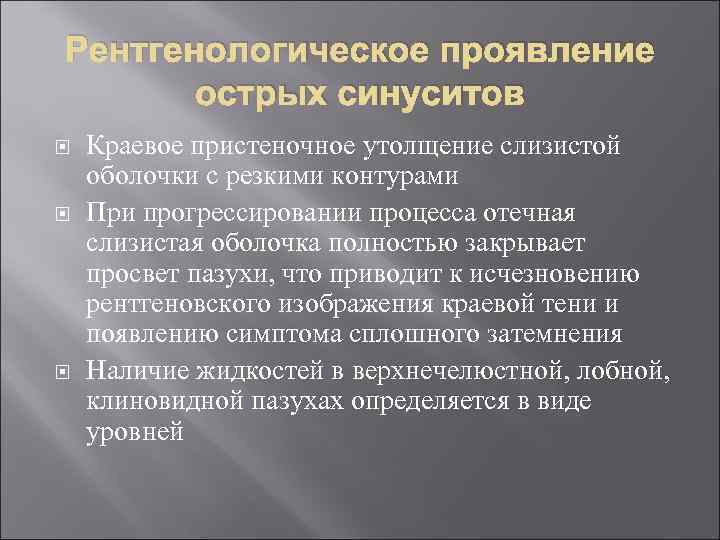 Рентгенологическое проявление острых синуситов

Краевое пристеночное утолщение слизистой оболочки с резкими контурами

При прогрессировании процесса отечная слизистая оболочка полностью закрывает просвет пазухи, что приводит к исчезновению рентгеновского изображения краевой тени и появлению симптома сплошного затемнения

Наличие жидкостей в верхнечелюстной, лобной, клиновидной пазухах определяется в виде уровней